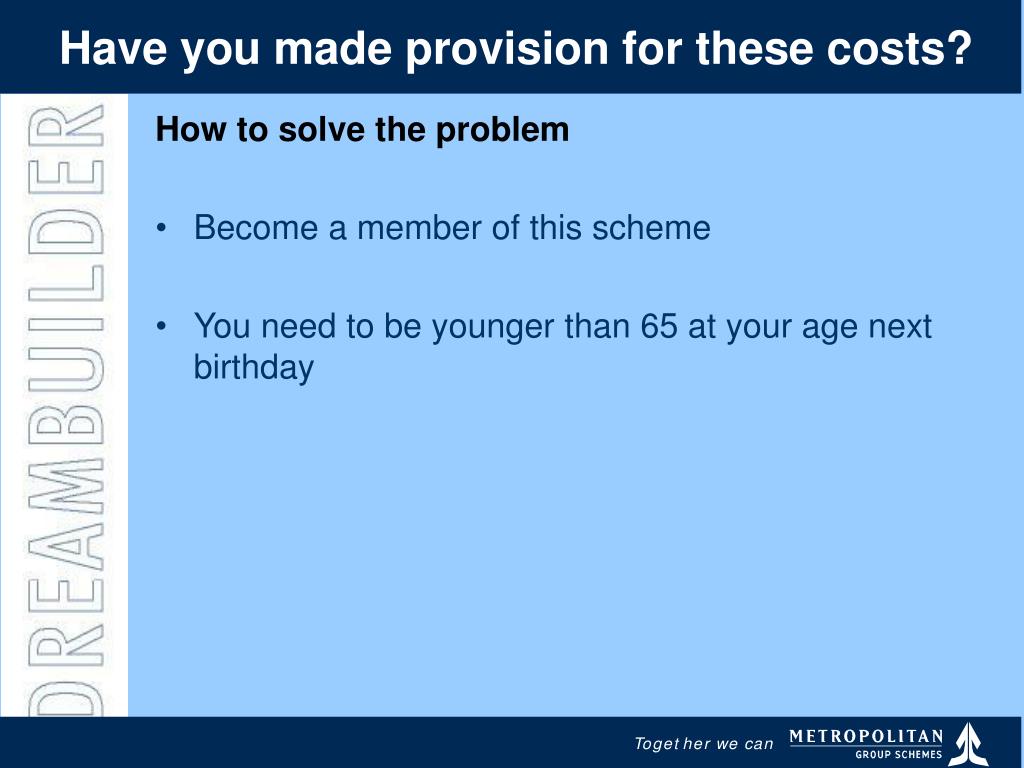 Have you made provision for these costs?

DREAMBUILDER

How to solve the problem

• Become a member of this scheme

• You need to be younger than 65 at your age next birthday

Together we can

METROPOLITAN
GROUP SCHEMES